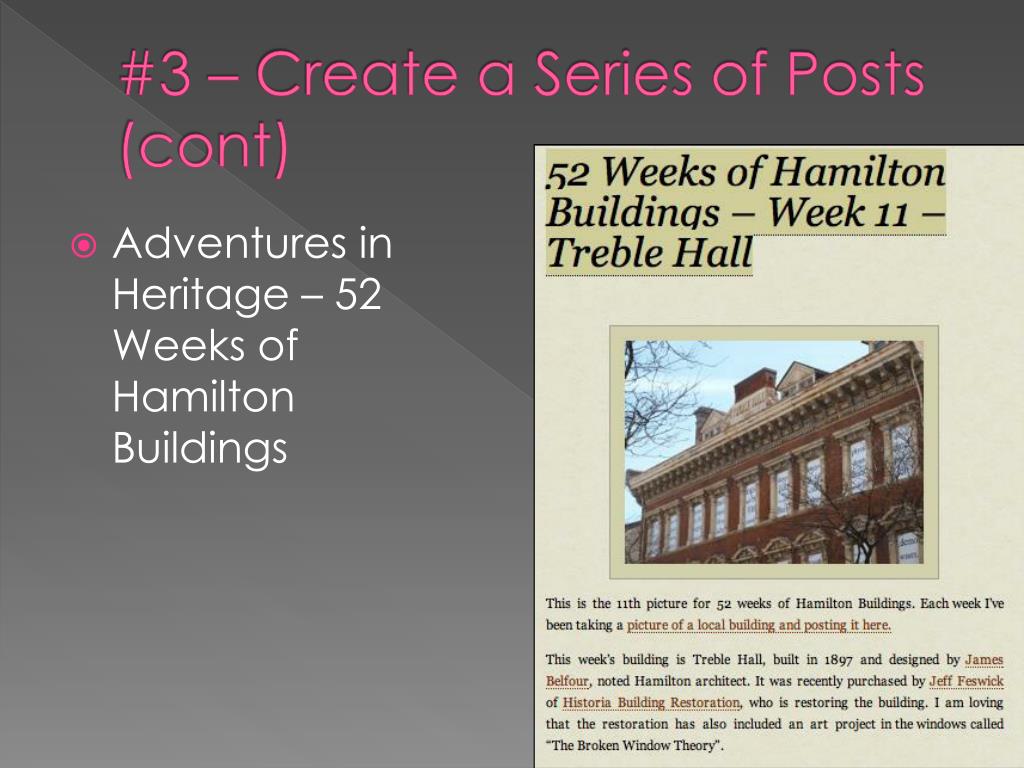 #3 – Create a Series of Posts (cont)

Adventures in Heritage – 52 Weeks of Hamilton Buildings

52 Weeks of Hamilton Buildings – Week 11 – Treble Hall

This is the 11th picture for 52 weeks of Hamilton Buildings. Each week I've been taking a picture of a local building and posting it here.

This week's building is Treble Hall, built in 1897 and designed by James Belfour, noted Hamilton architect. It was recently purchased by Jeff Feswick of Historia Building Restoration, who is restoring the building. I am loving that the restoration has also included an art project in the windows called "The Broken Window Theory".